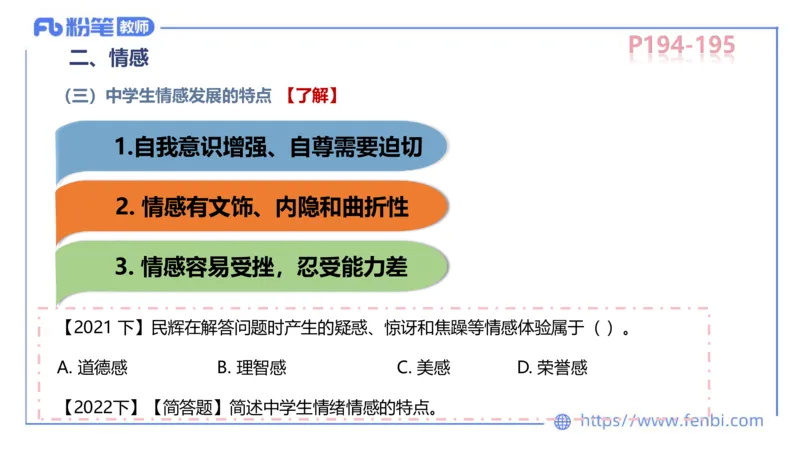 Fb 粉笔 教师

P194-195

二、情感

（三）中学生情感发展的特点 【了解】

1.自我意识增强、自尊需要迫切

2. 情感有文饰、内隐和曲折性

3. 情感容易受挫，忍受能力差

【2021 下】民辉在解答问题时产生的疑惑、惊讶和焦躁等情感体验属于（ ）。

A. 道德感 B. 理智感 C. 美感 D. 荣誉感

【2022下】【简答题】简述中学生情绪情感的特点。

https://www.fenbi.com